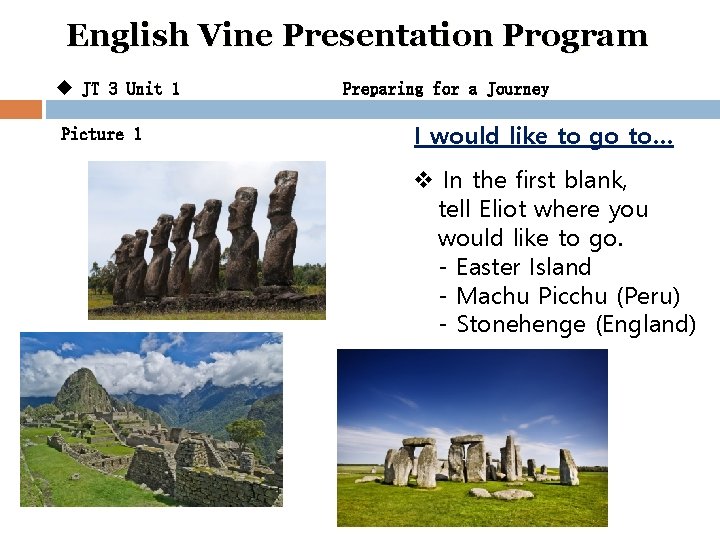 English Vine Presentation Program

◆ JT 3 Unit 1 Preparing for a Journey

Picture 1

I would like to go to...

❖ In the first blank, tell Eliot where you would like to go.
- Easter Island
- Machu Picchu (Peru)
- Stonehenge (England)